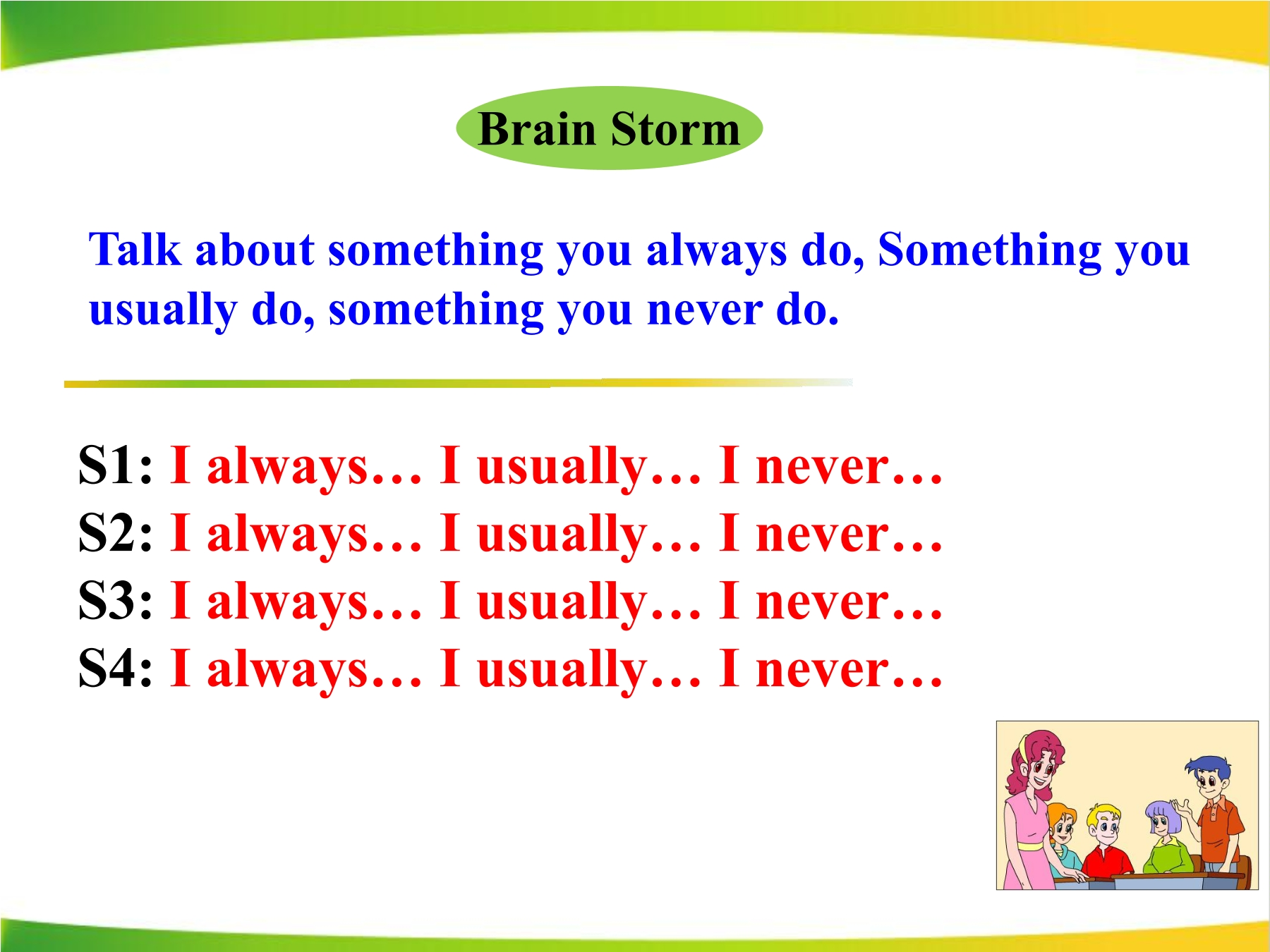 Brain Storm

Talk about something you always do, Something you usually do, something you never do.

S1: I always… I usually… I never…
S2: I always… I usually… I never…
S3: I always… I usually… I never…
S4: I always… I usually… I never…